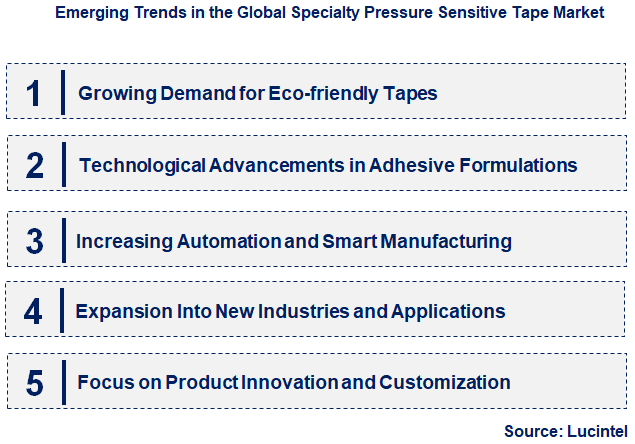 Emerging Trends in the Global Specialty Pressure Sensitive Tape Market

1 Growing Demand for Eco-friendly Tapes

2 Technological Advancements in Adhesive Formulations

3 Increasing Automation and Smart Manufacturing

4 Expansion Into New Industries and Applications

5 Focus on Product Innovation and Customization

Source: Lucintel